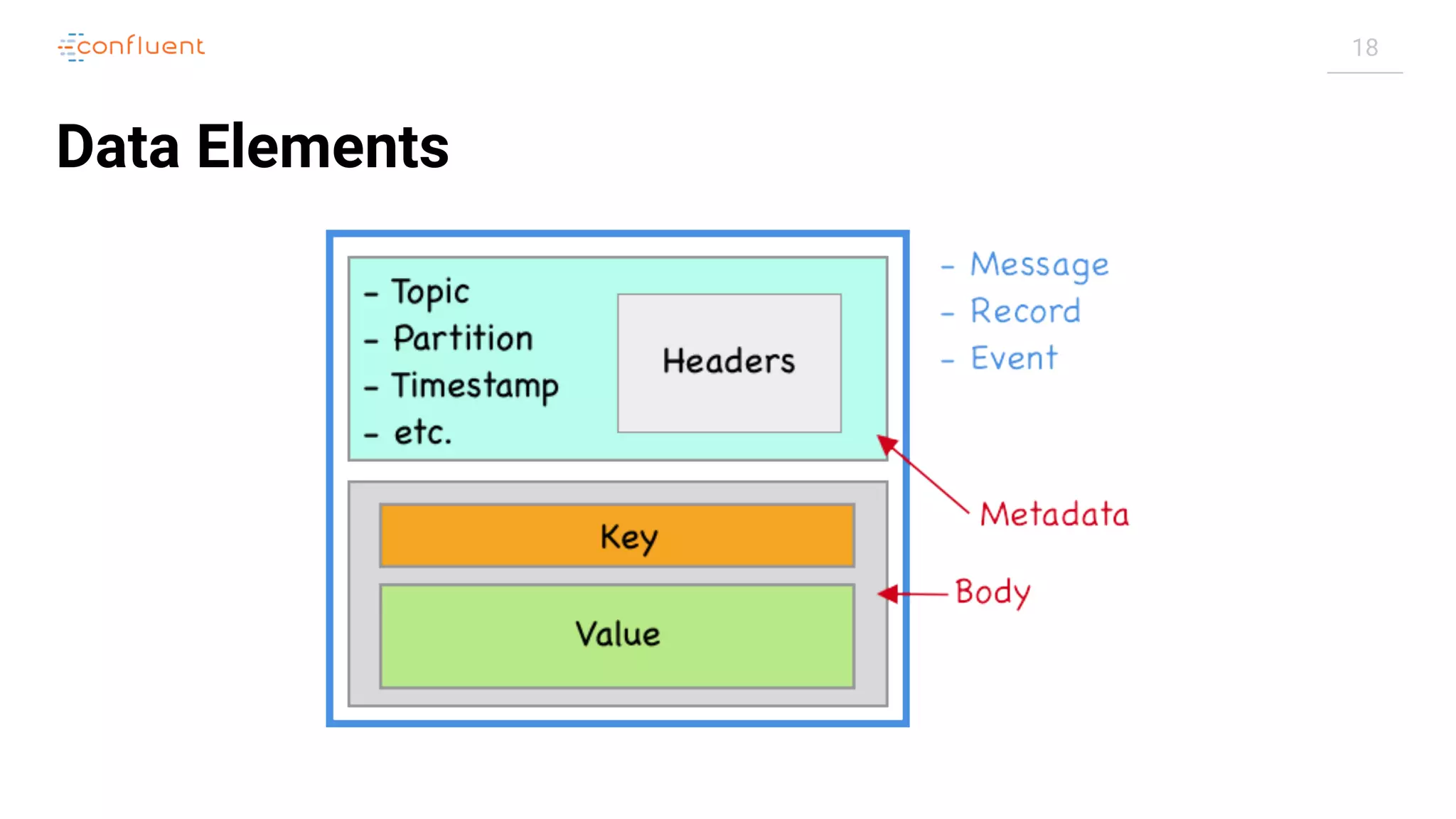 confluent

18

Data Elements

- Topic
- Partition
- Timestamp
- etc.

Headers

Key

Value

- Message
- Record
- Event

Metadata

Body